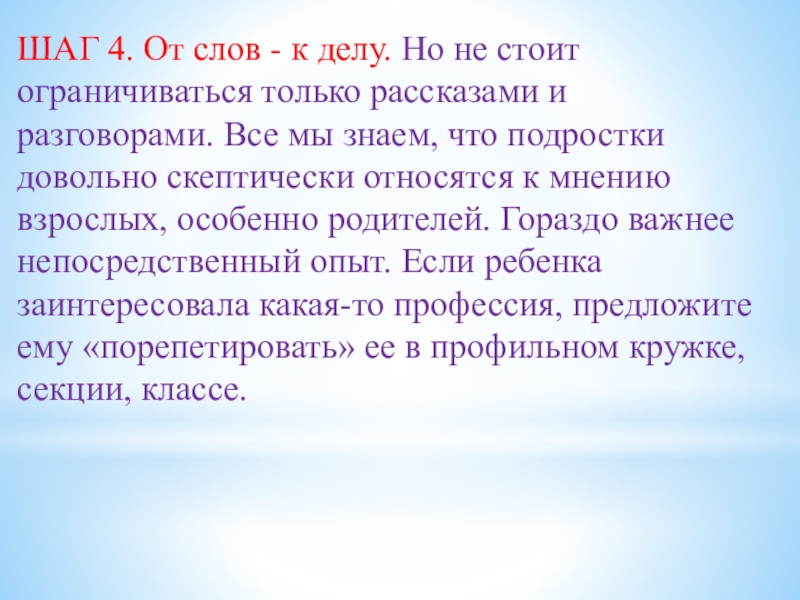 ШАГ 4. От слов - к делу. Но не стоит ограничиваться только рассказами и разговорами. Все мы знаем, что подростки довольно скептически относятся к мнению взрослых, особенно родителей. Гораздо важнее непосредственный опыт. Если ребенка заинтересовала какая-то профессия, предложите ему «порепетировать» ее в профильном кружке, секции, классе.